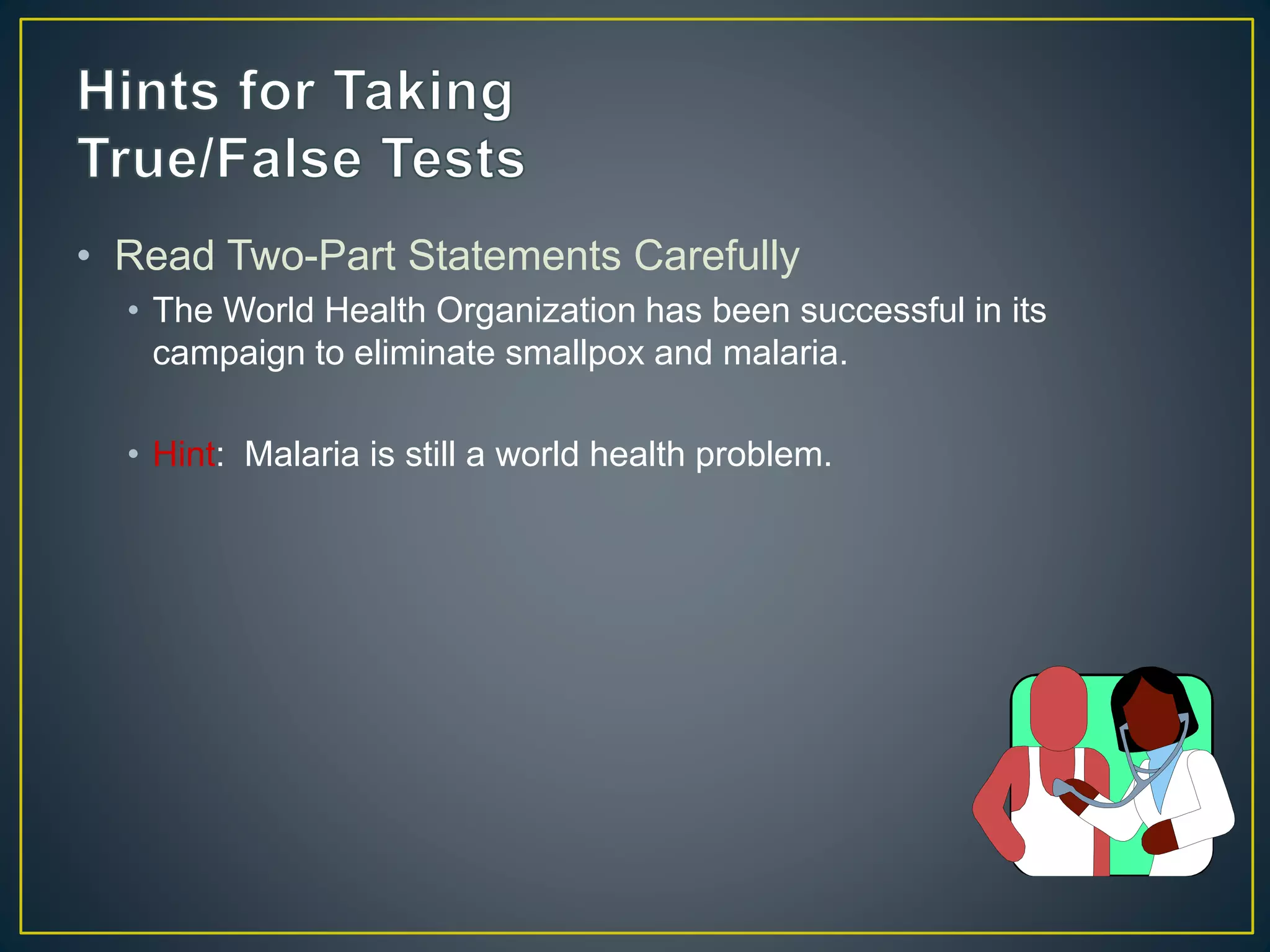 Hints for Taking True/False Tests

• Read Two-Part Statements Carefully

• The World Health Organization has been successful in its campaign to eliminate smallpox and malaria.

• Hint: Malaria is still a world health problem.